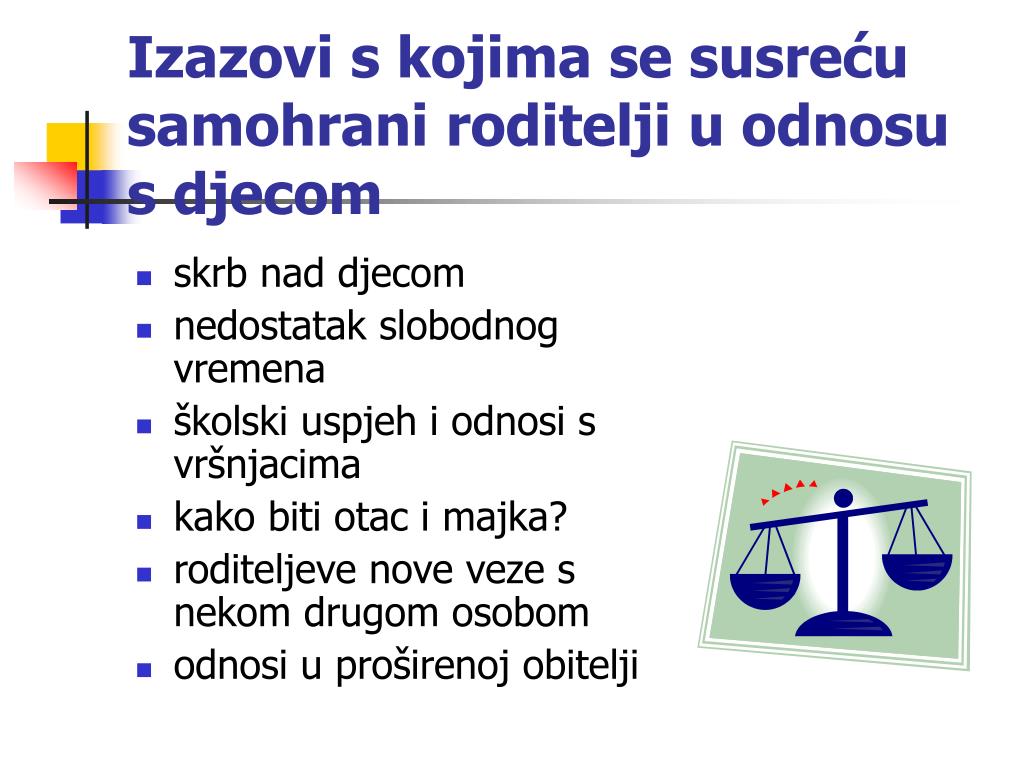 Izazovi s kojima se susreću samohrani roditelji u odnosu s djecom

- skrb nad djecom
- nedostatak slobodnog vremena
- školski uspjeh i odnosi s vršnjacima
- kako biti otac i majka?
- roditeljeve nove veze s nekom drugom osobom
- odnosi u proširenoj obitelji